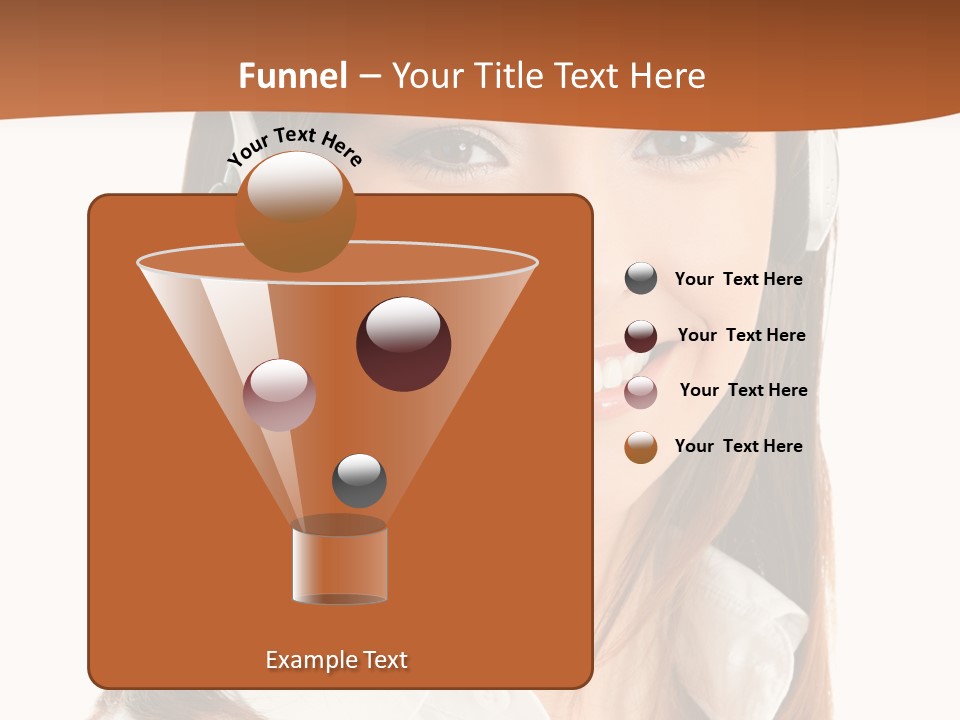 Funnel – Your Title Text Here

Your Text Here

Your Text Here

Your Text Here

Your Text Here

Your Text Here

Example Text